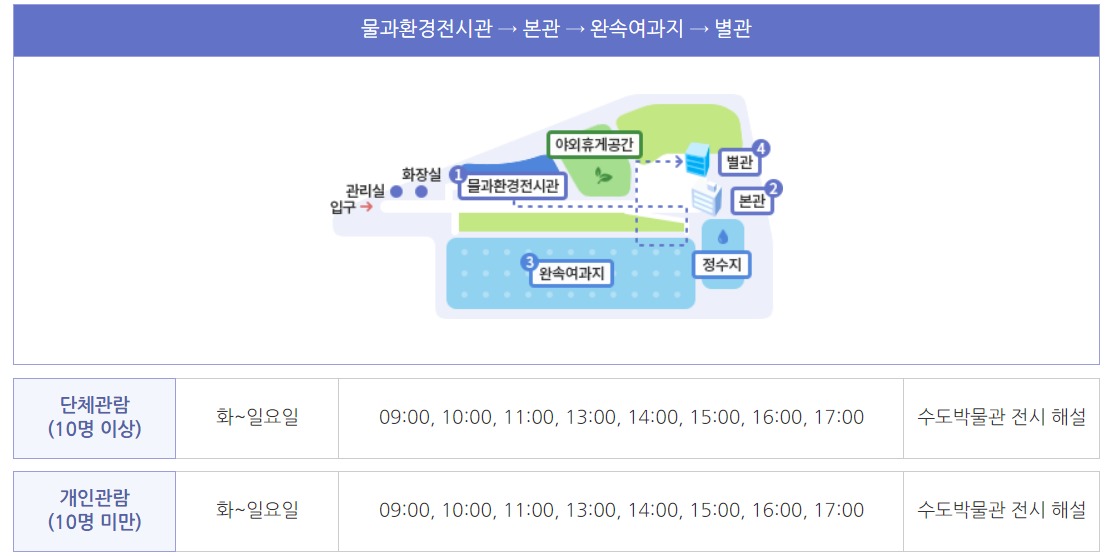 물과환경전시관 → 본관 → 완속여과지 → 별관

야외휴게공간
화장실
관리실
입구
1 물과환경전시관
4 별관
2 본관
3 완속여과지
정수지

| 단체관람 (10명 이상) | 화~일요일 | 09:00, 10:00, 11:00, 13:00, 14:00, 15:00, 16:00, 17:00 | 수도박물관 전시 해설 |
|---|---|---|---|

| 개인관람 (10명 미만) | 화~일요일 | 09:00, 10:00, 11:00, 13:00, 14:00, 15:00, 16:00, 17:00 | 수도박물관 전시 해설 |
|---|---|---|---|